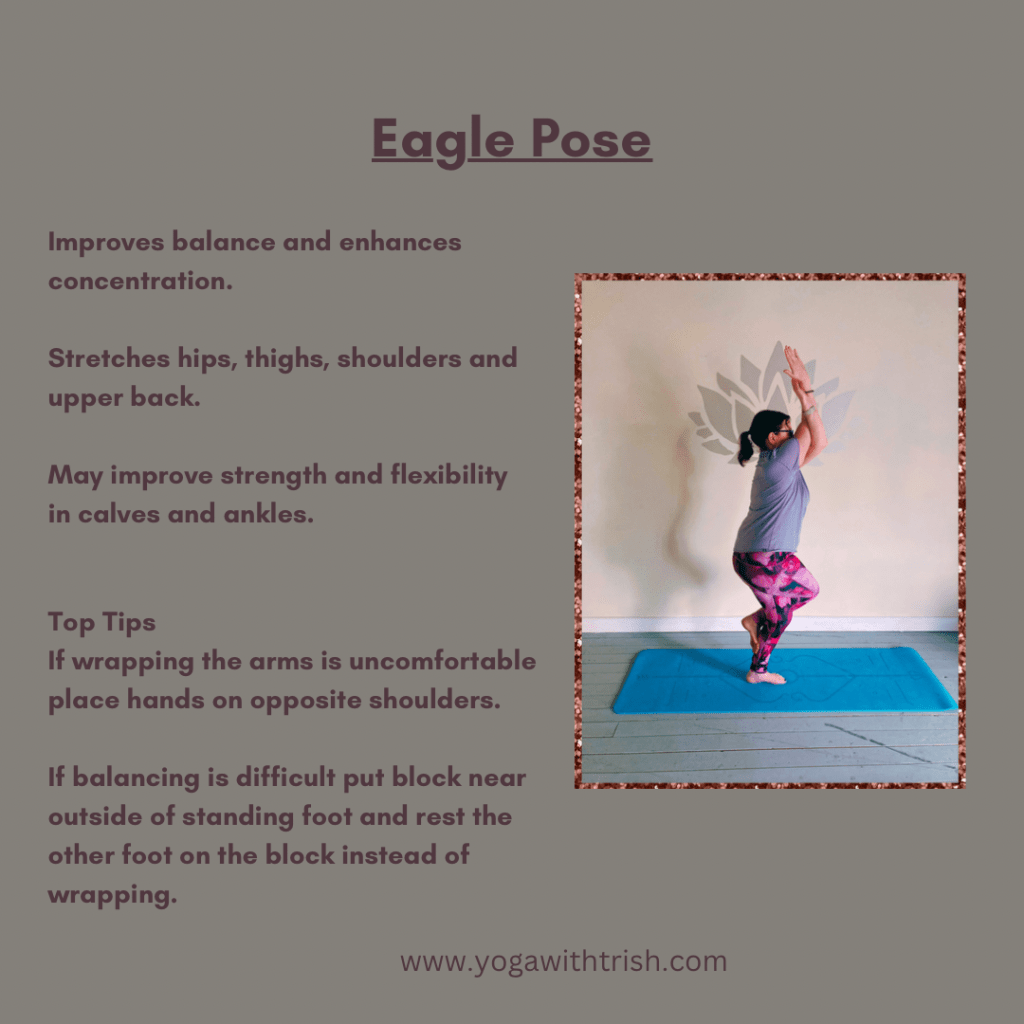 Eagle Pose

Improves balance and enhances concentration.

Stretches hips, thighs, shoulders and upper back.

May improve strength and flexibility in calves and ankles.

Top Tips
If wrapping the arms is uncomfortable place hands on opposite shoulders.

If balancing is difficult put block near outside of standing foot and rest the other foot on the block instead of wrapping.

www.yogawithtrish.com